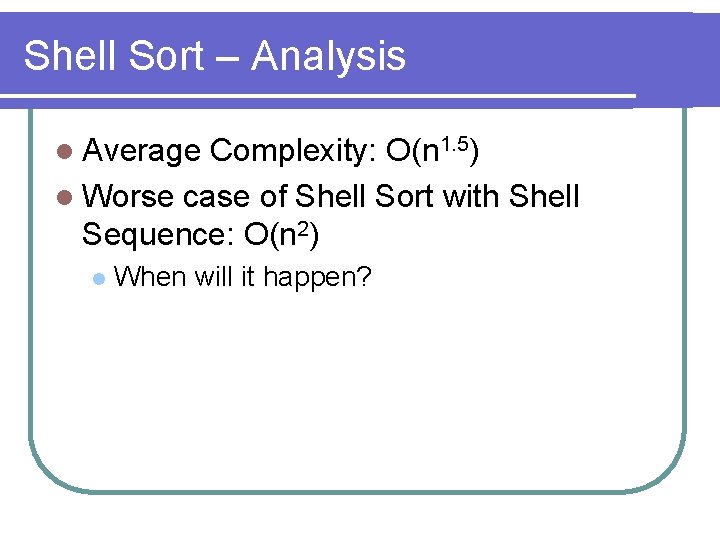 Shell Sort – Analysis

Average Complexity: $O(n^{1.5})$

Worse case of Shell Sort with Shell Sequence: $O(n^2)$

When will it happen?